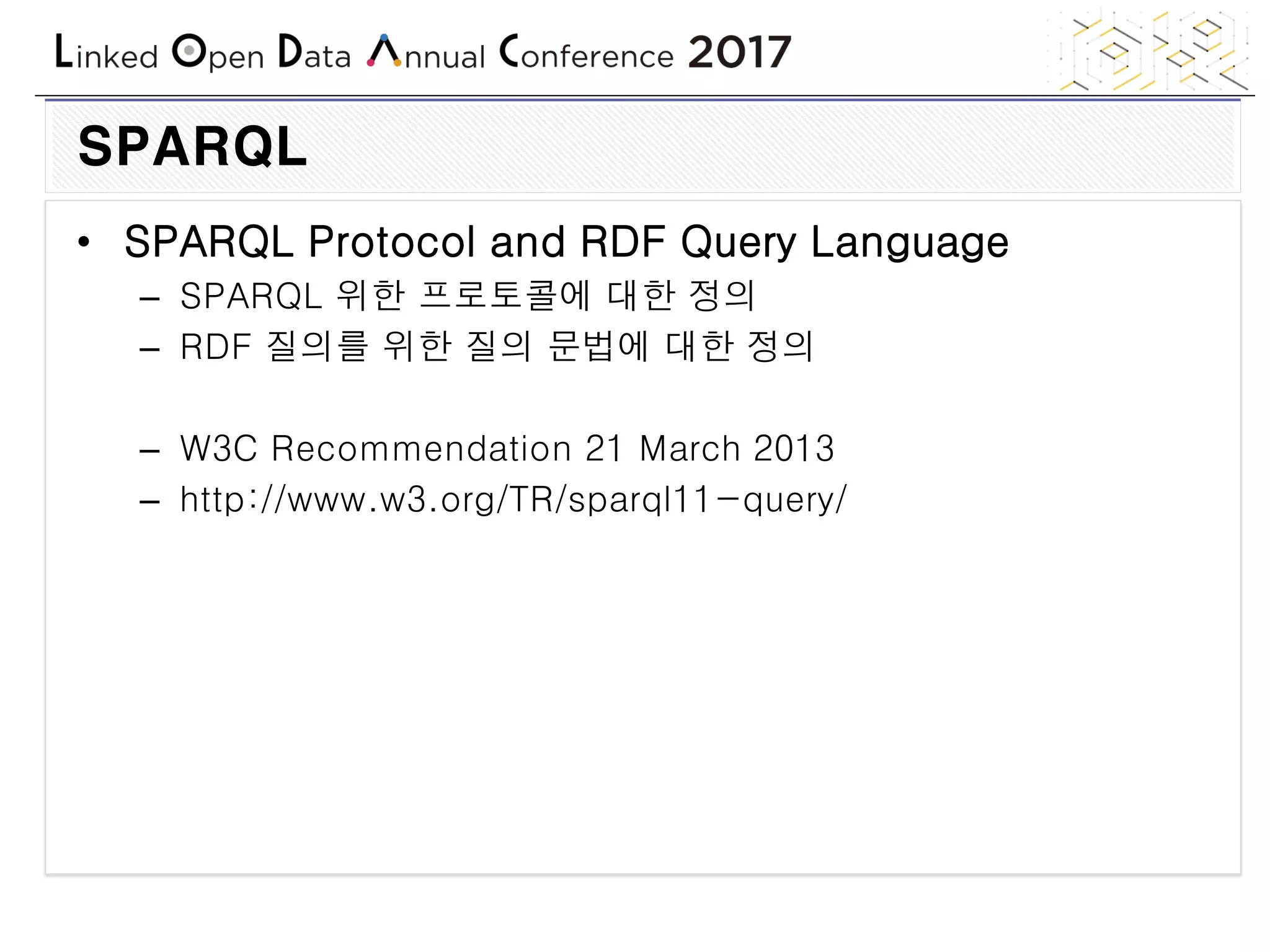 Linked Open Data Annual Conference 2017

SPARQL

• SPARQL Protocol and RDF Query Language
– SPARQL 위한 프로토콜에 대한 정의
– RDF 질의를 위한 질의 문법에 대한 정의

– W3C Recommendation 21 March 2013
– http://www.w3.org/TR/sparql11-query/